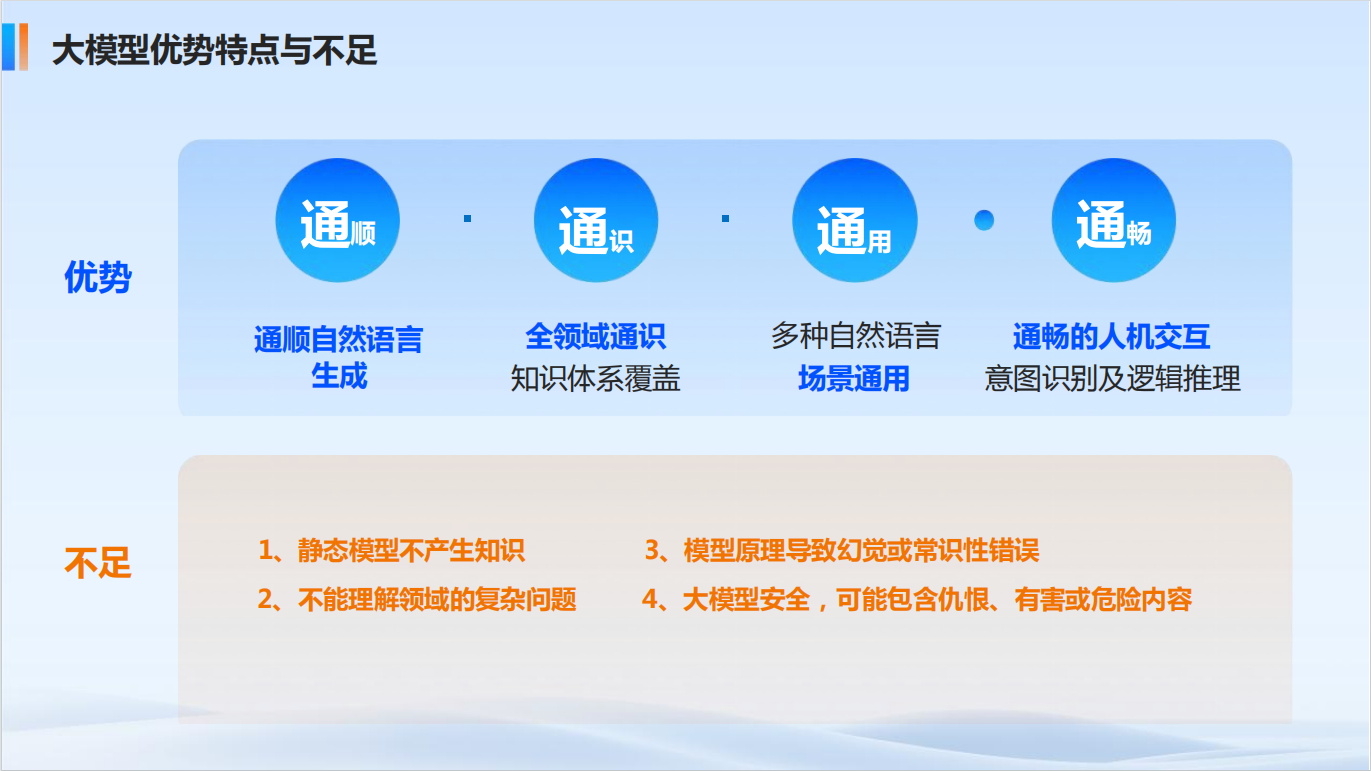 大模型优势特点与不足

优势

通顺

通识

通用

通畅

通顺自然语言生成

全领域通识
知识体系覆盖

多种自然语言
场景通用

通畅的人机交互
意图识别及逻辑推理

不足

1、静态模型不产生知识

2、不能理解领域的复杂问题

3、模型原理导致幻觉或常识性错误

4、大模型安全，可能包含仇恨、有害或危险内容